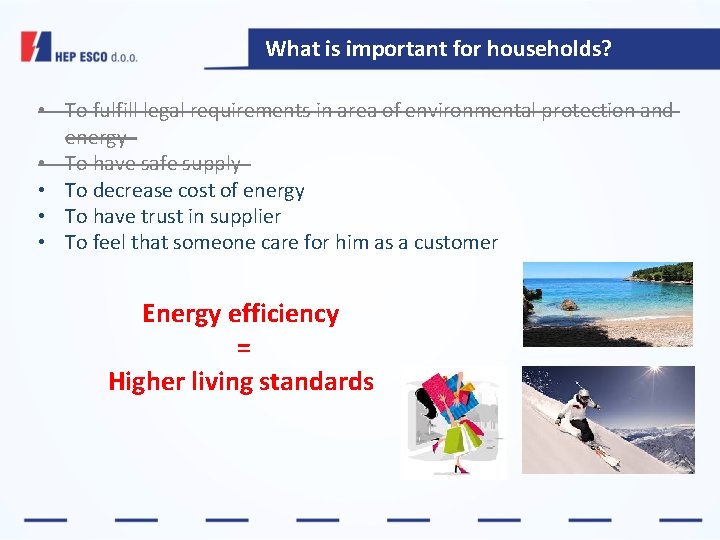 HEP ESCO d.o.o.

What is important for households?

• ~~To fulfill legal requirements in area of environmental protection and energy~~
• ~~To have safe supply~~
• To decrease cost of energy
• To have trust in supplier
• To feel that someone care for him as a customer

Energy efficiency
=
Higher living standards